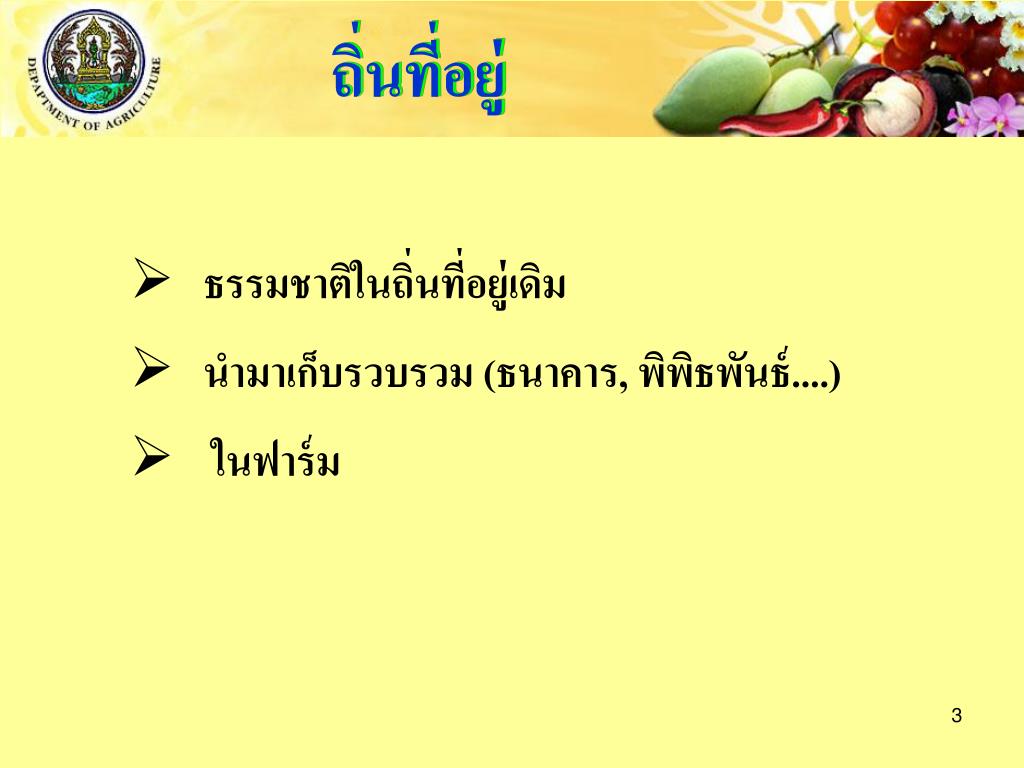 DEPARTMENT OF AGRICULTURE

ถิ่นที่อยู่

➢ ธรรมชาติในถิ่นที่อยู่เดิม

➢ นำมาเก็บรวบรวม (ธนาคาร, พิพิธพันธ์....)

➢ ในฟาร์ม

3